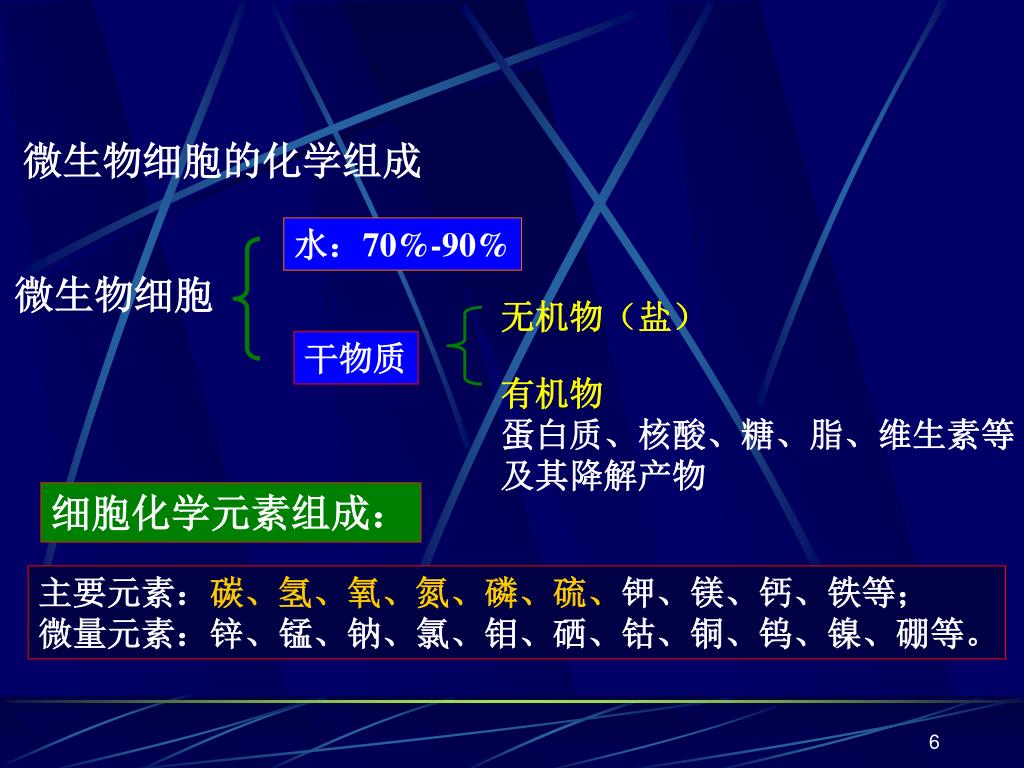 微生物细胞的化学组成

微生物细胞

水：70%-90%

干物质

无机物（盐）

有机物
蛋白质、核酸、糖、脂、维生素等及其降解产物

细胞化学元素组成：

主要元素：碳、氢、氧、氮、磷、硫、钾、镁、钙、铁等；
微量元素：锌、锰、钠、氯、钼、硒、钴、铜、钨、镍、硼等。

6